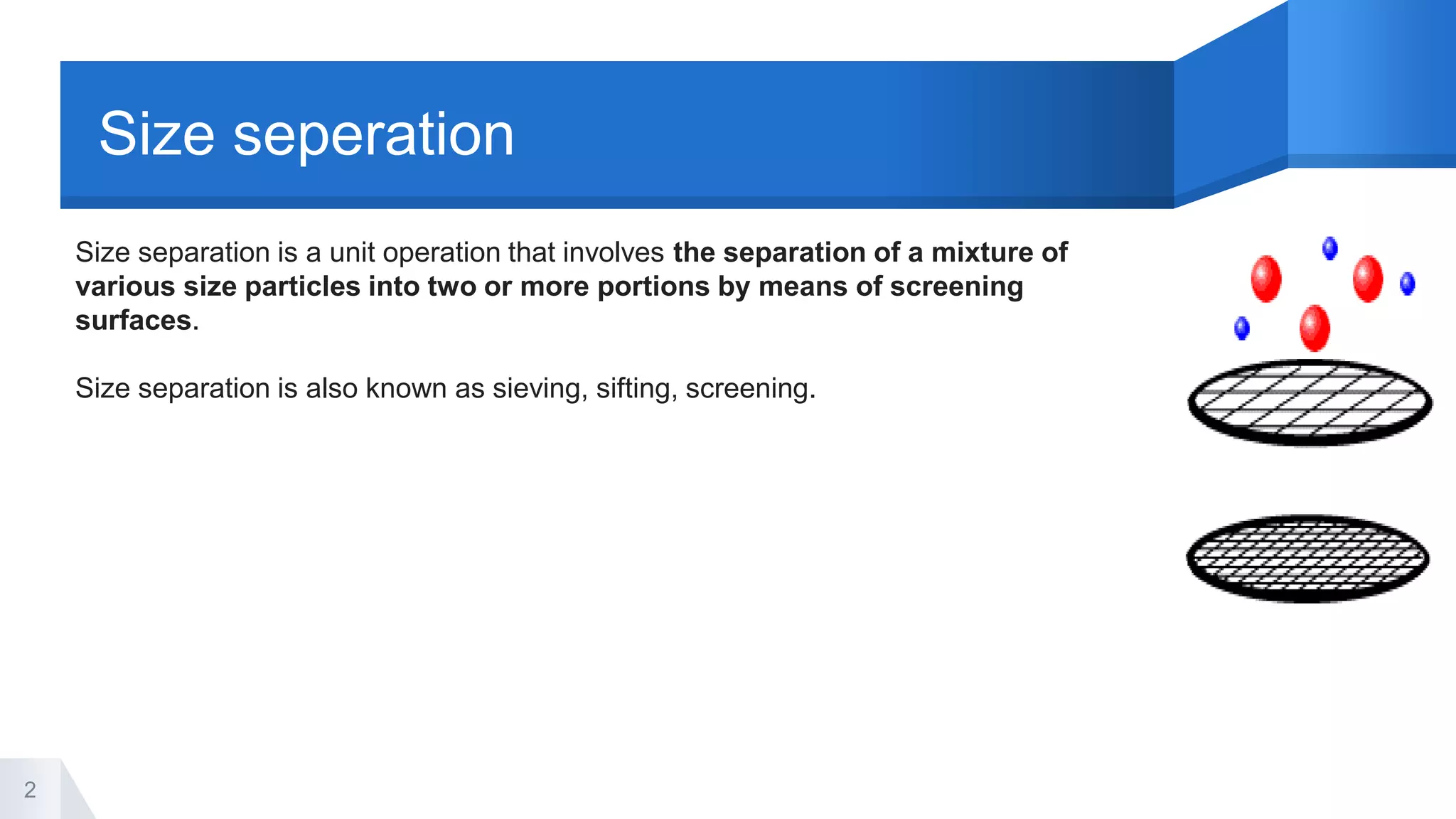 Size seperation

Size separation is a unit operation that involves the separation of a mixture of various size particles into two or more portions by means of screening surfaces.

Size separation is also known as sieving, sifting, screening.

2